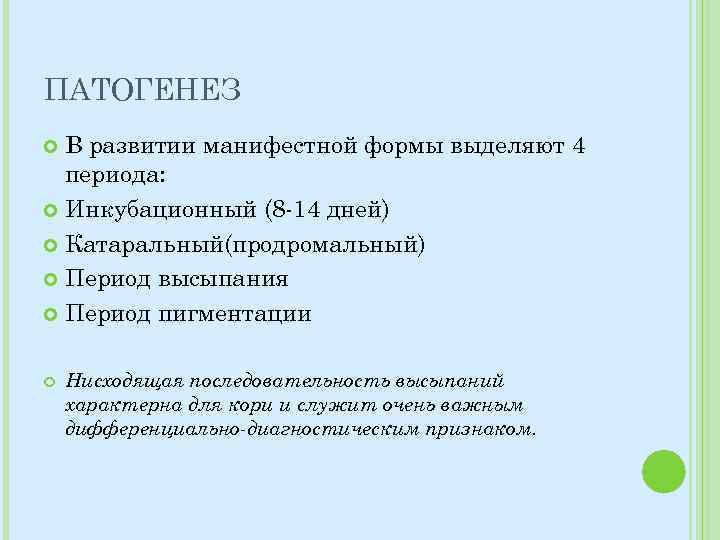 ПАТОГЕНЕЗ

В развитии манифестной формы выделяют 4 периода:

Инкубационный (8-14 дней)

Катаральный(продромальный)

Период высыпания

Период пигментации

Нисходящая последовательность высыпаний характерна для кори и служит очень важным дифференциально-диагностическим признаком.